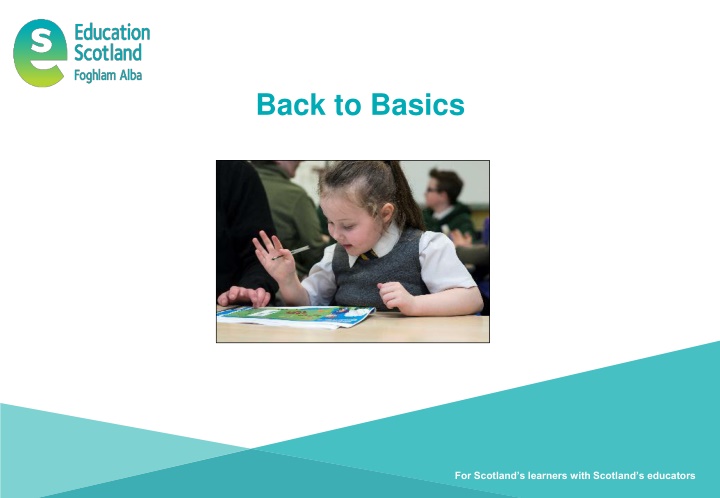 Education Scotland
Foghlam Alba

Back to Basics

For Scotland's learners with Scotland's educators